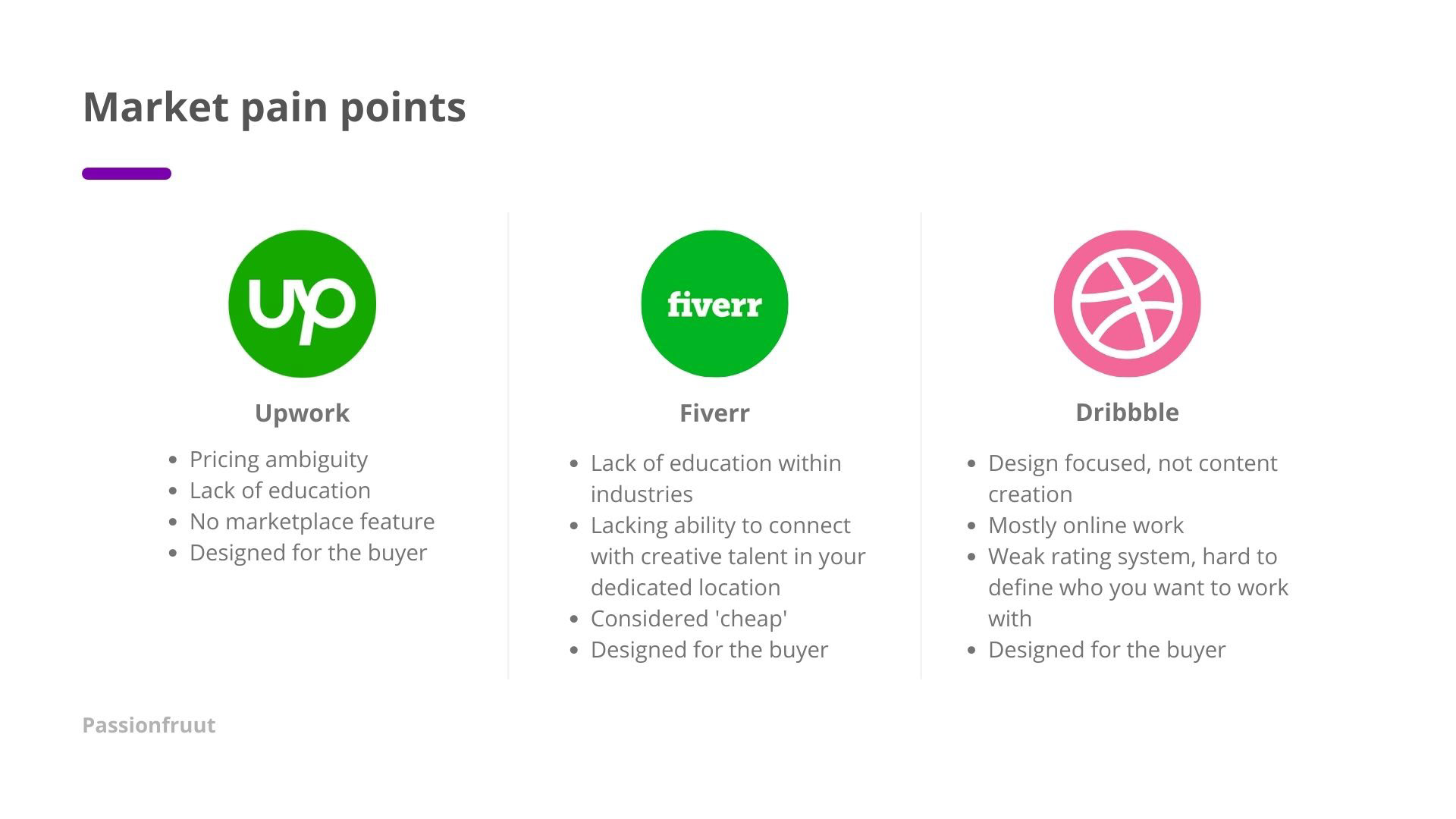 Market pain points

up

Upwork

- Pricing ambiguity
- Lack of education
- No marketplace feature
- Designed for the buyer

fiverr

Fiverr

- Lack of education within industries
- Lacking ability to connect with creative talent in your dedicated location
- Considered 'cheap'
- Designed for the buyer

Dribbble

- Design focused, not content creation
- Mostly online work
- Weak rating system, hard to define who you want to work with
- Designed for the buyer

Passionfruut